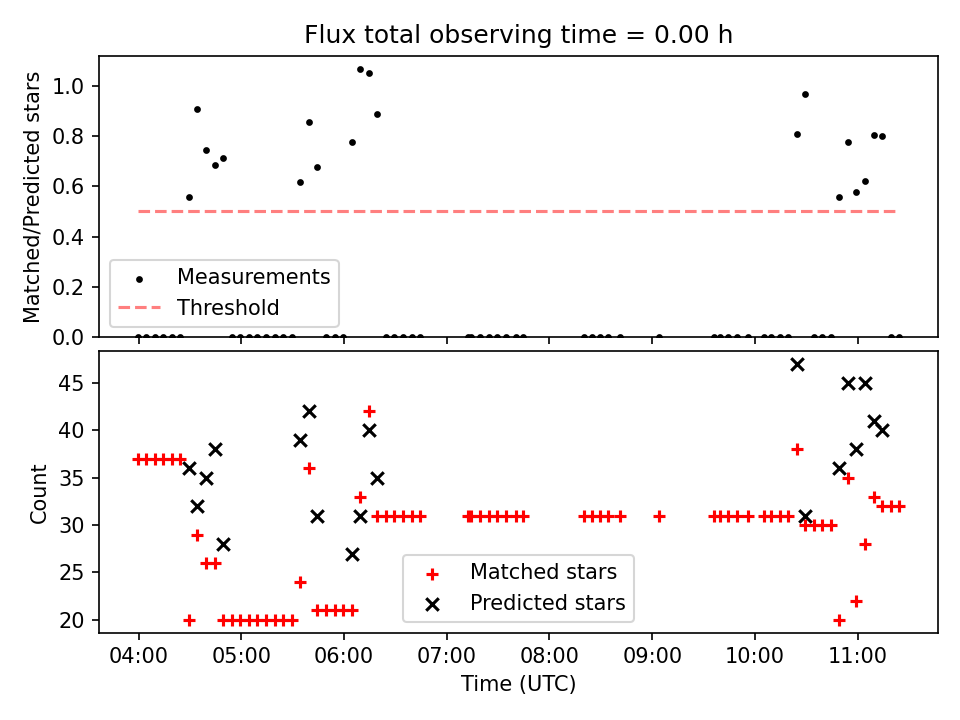 Flux total observing time = 0.00 h

Matched/Predicted stars

1.0
0.8
0.6
0.4
0.2
0.0

Measurements
Threshold

Count

45
40
35
30
25
20

Matched stars
Predicted stars

04:00 05:00 06:00 07:00 08:00 09:00 10:00 11:00

Time (UTC)